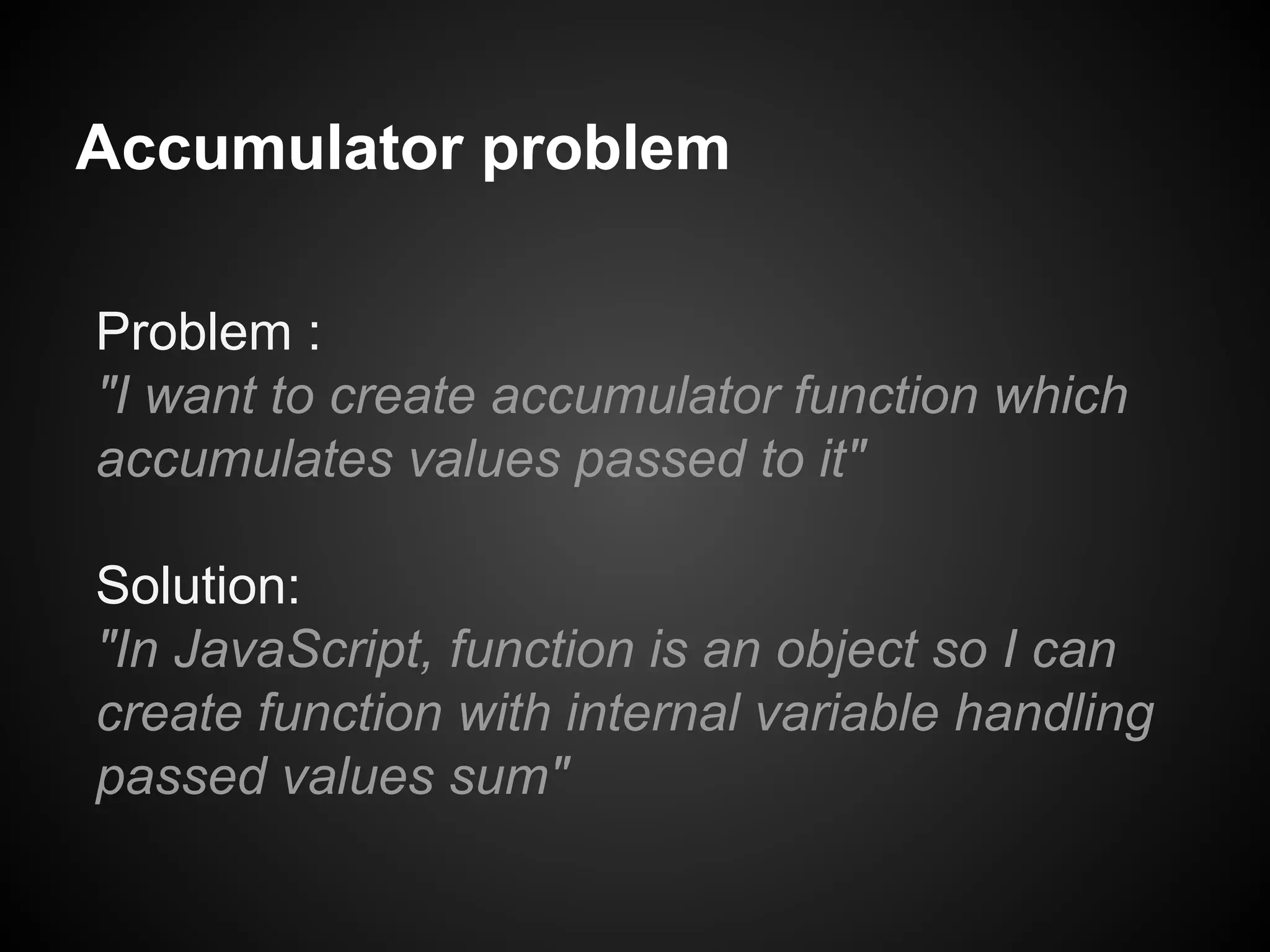 Accumulator problem

Problem :
"I want to create accumulator function which accumulates values passed to it"

Solution:
"In JavaScript, function is an object so I can create function with internal variable handling passed values sum"